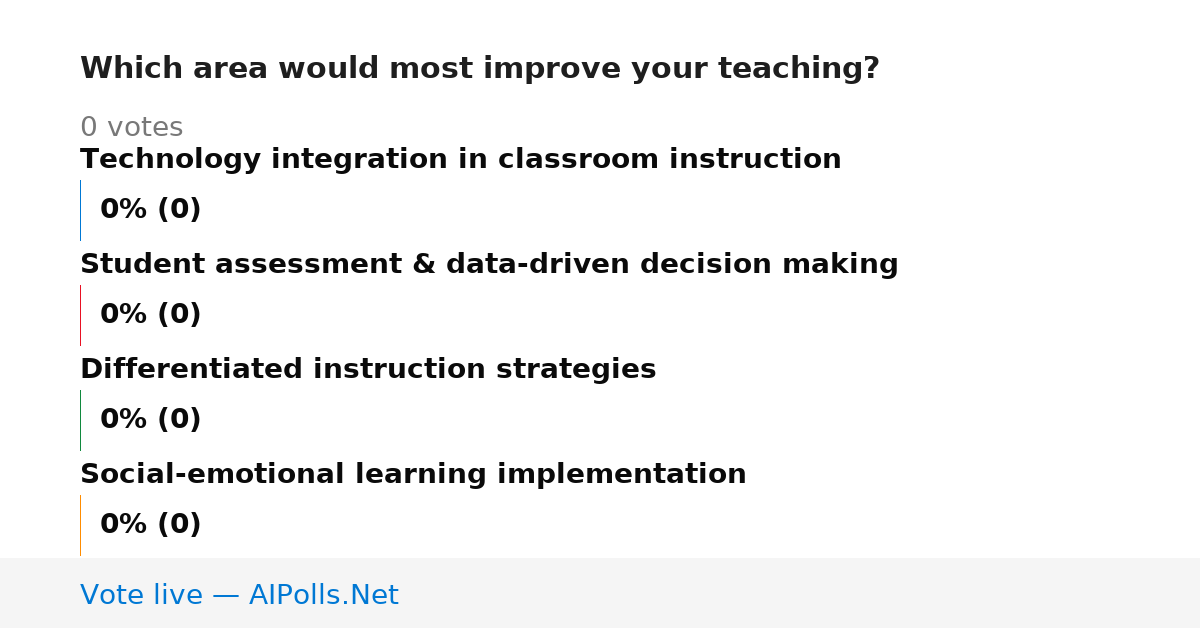 Which area would most improve your teaching?

0 votes

Technology integration in classroom instruction

0% (0)

Student assessment & data-driven decision making

0% (0)

Differentiated instruction strategies

0% (0)

Social-emotional learning implementation

0% (0)

Vote live — AIPolls.Net